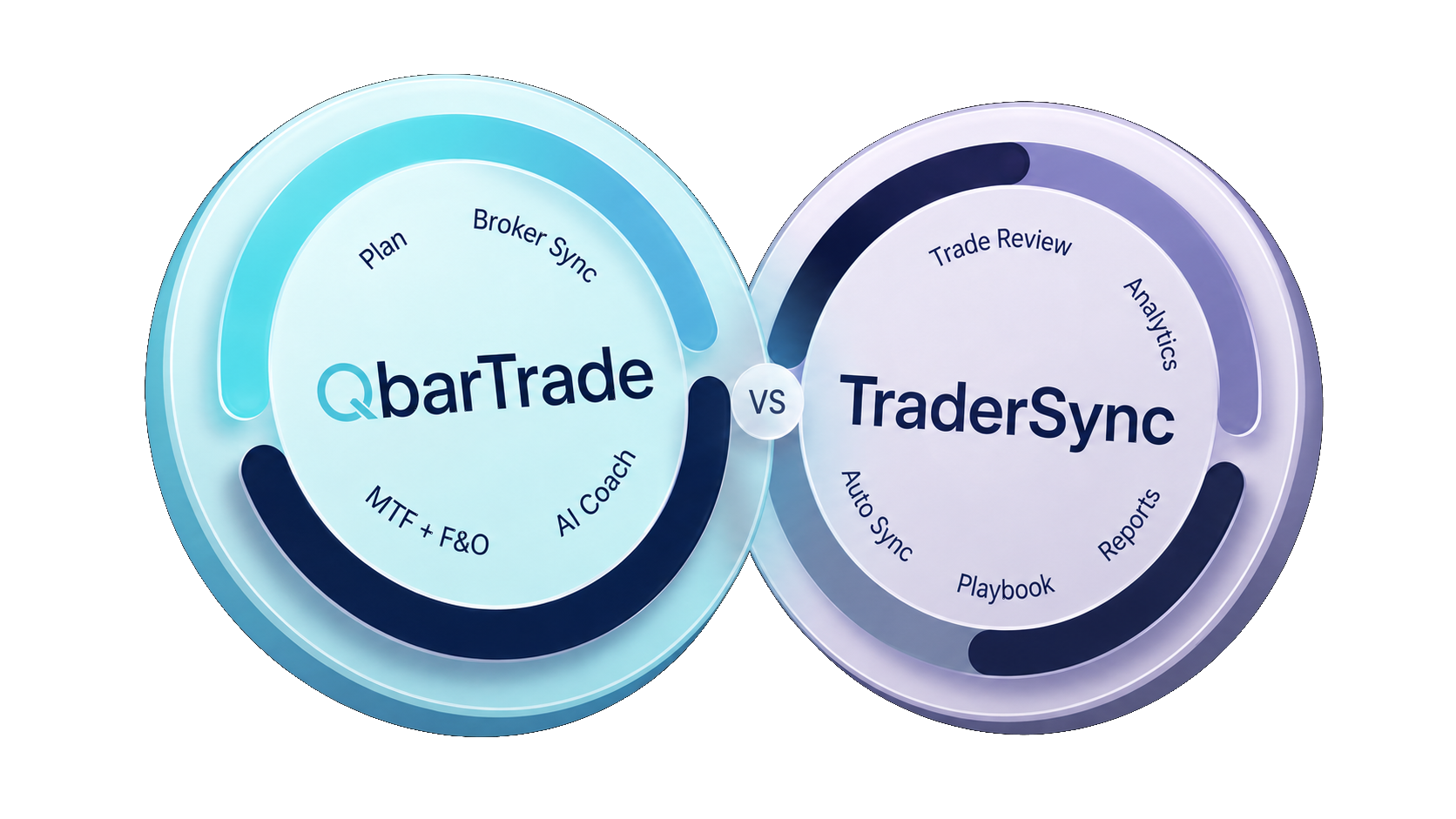 Plan
Broker Sync
QbarTrade
MTF + F&O
AI Coach
VS
Trade Review
Analytics
TraderSync
Auto Sync
Playbook
Reports